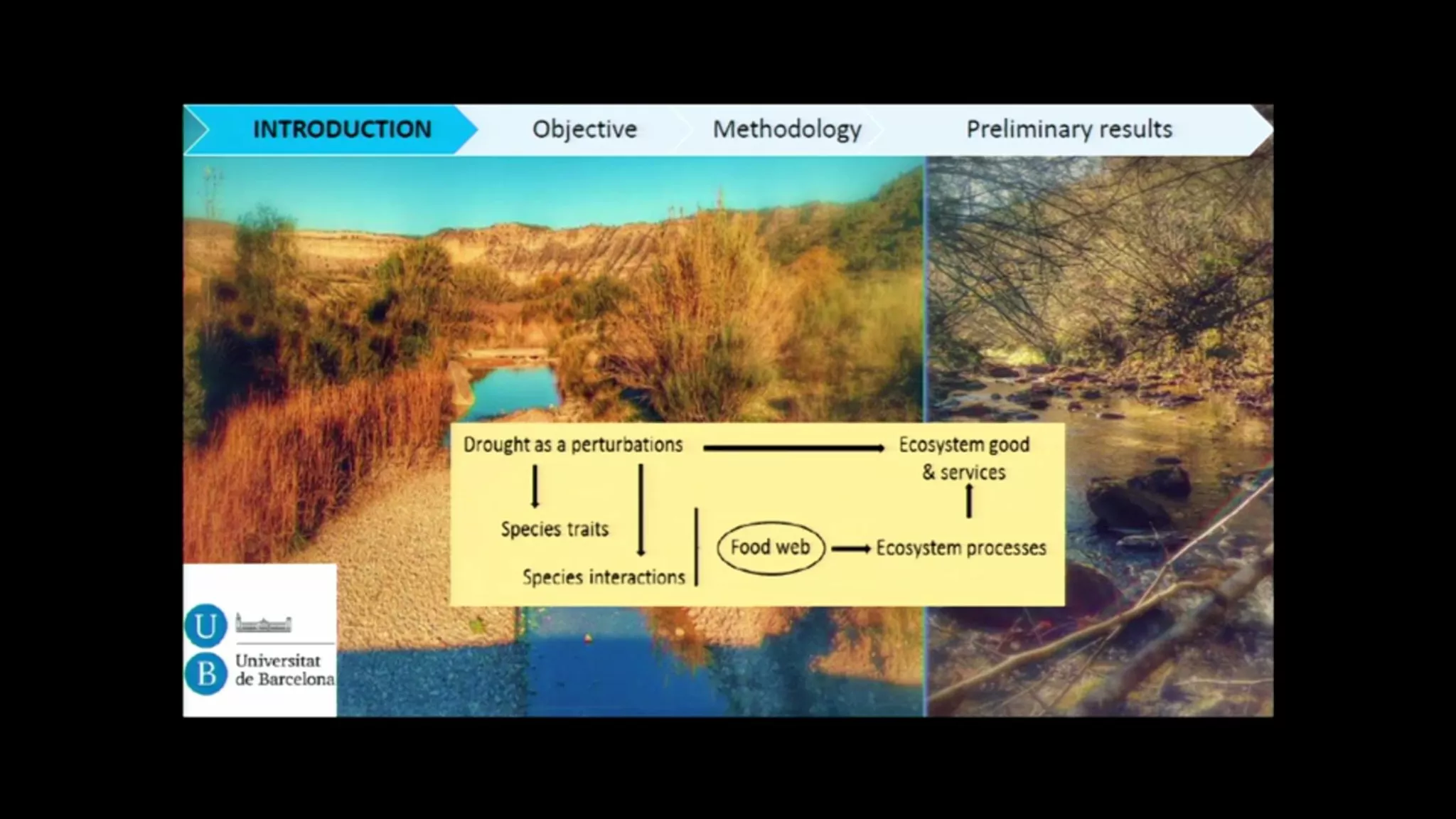 INTRODUCTION Objective Methodology Preliminary results

Drought as a perturbations

Ecosystem good & services

Species traits

Species interactions

Food web

Ecosystem processes

U B Universitat de Barcelona